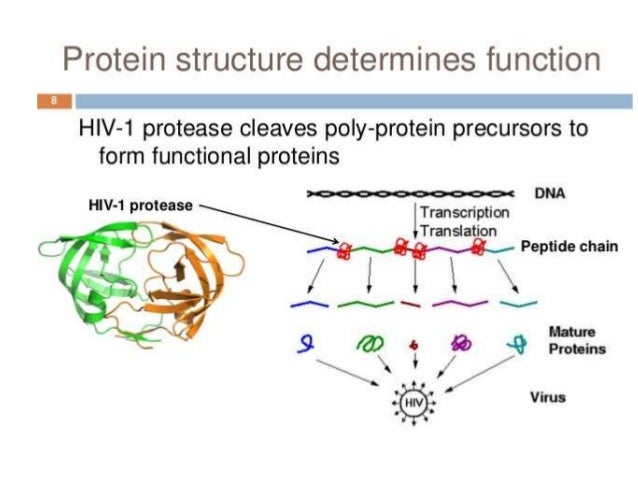 Protein structure determines function

8

HIV-1 protease cleaves poly-protein precursors to form functional proteins

HIV-1 protease

DNA

Transcription
Translation

Peptide chain

Mature Proteins

HIV

Virus